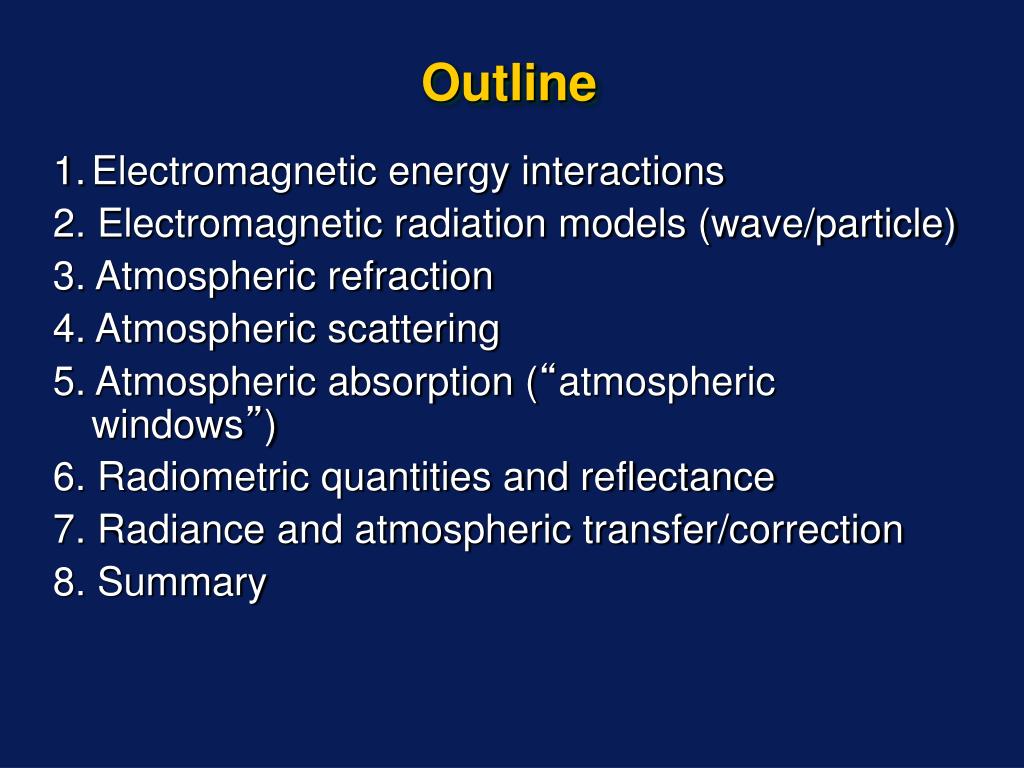 Outline

1. Electromagnetic energy interactions
2. Electromagnetic radiation models (wave/particle)
3. Atmospheric refraction
4. Atmospheric scattering
5. Atmospheric absorption (“atmospheric windows”)
6. Radiometric quantities and reflectance
7. Radiance and atmospheric transfer/correction
8. Summary